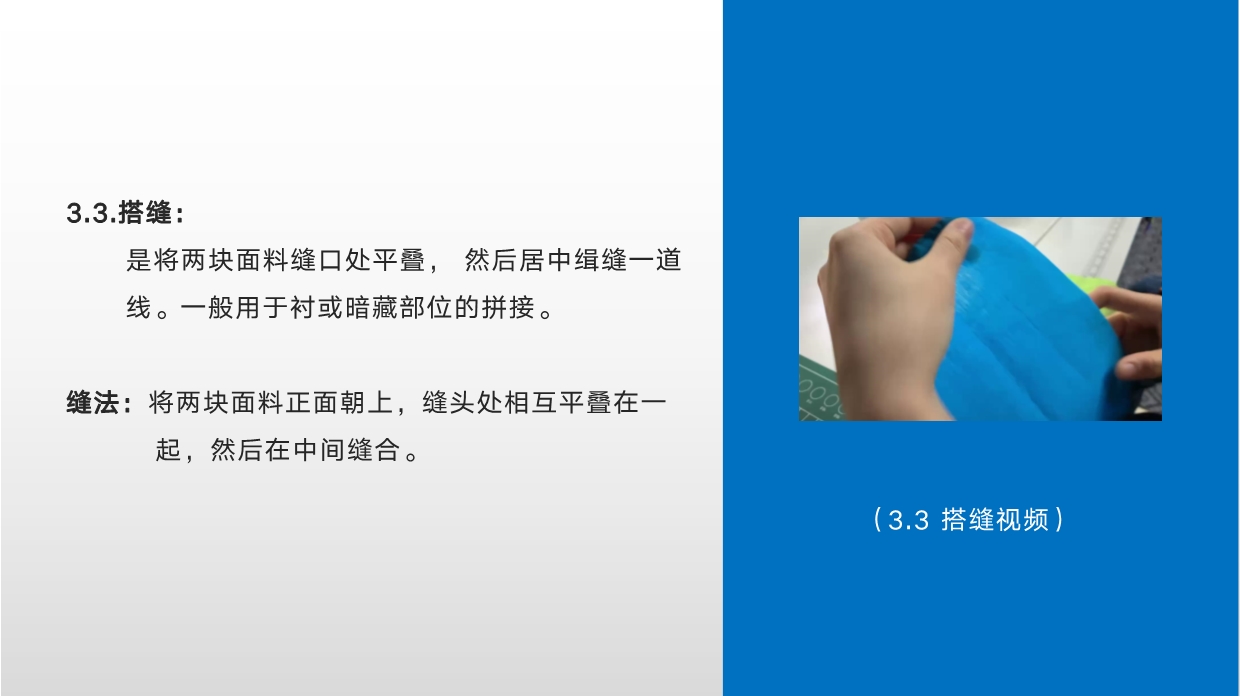 3.3.搭缝：

是将两块面料缝口处平叠， 然后居中缉缝一道线。一般用于衬或暗藏部位的拼接。

缝法：将两块面料正面朝上，缝头处相互平叠在一起，然后在中间缝合。

（3.3 搭缝视频）